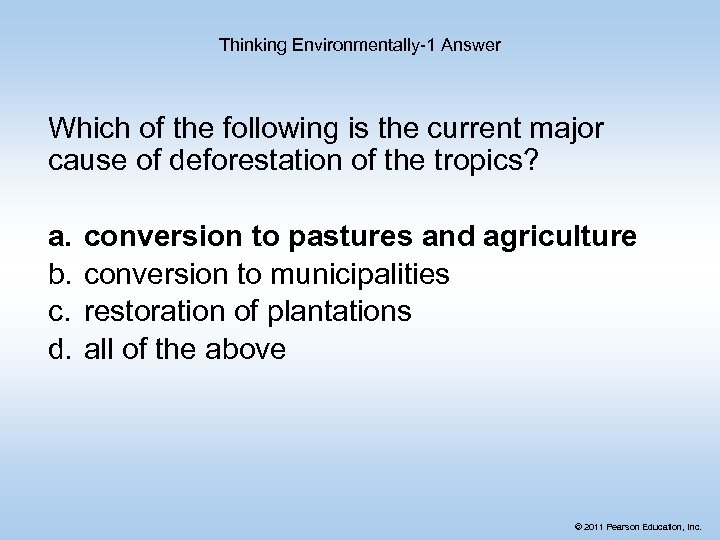 Thinking Environmentally-1 Answer

Which of the following is the current major cause of deforestation of the tropics?

a. conversion to pastures and agriculture
b. conversion to municipalities
c. restoration of plantations
d. all of the above

© 2011 Pearson Education, Inc.